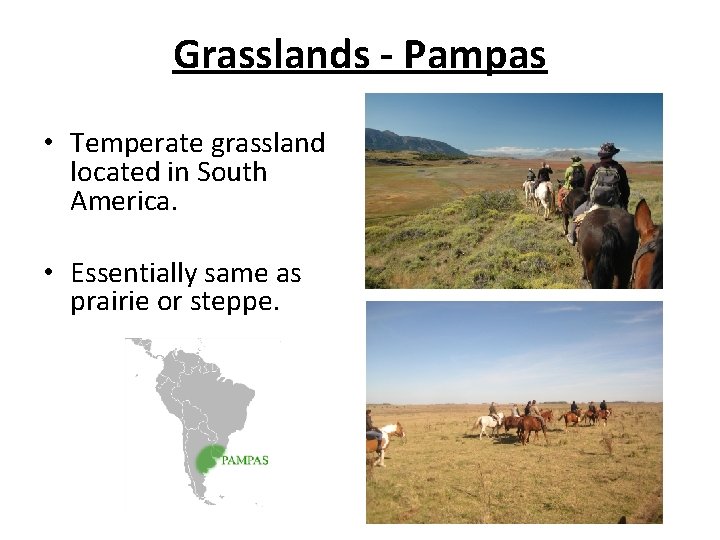 Grasslands - Pampas

• Temperate grassland located in South America.

• Essentially same as prairie or steppe.

PAMPAS